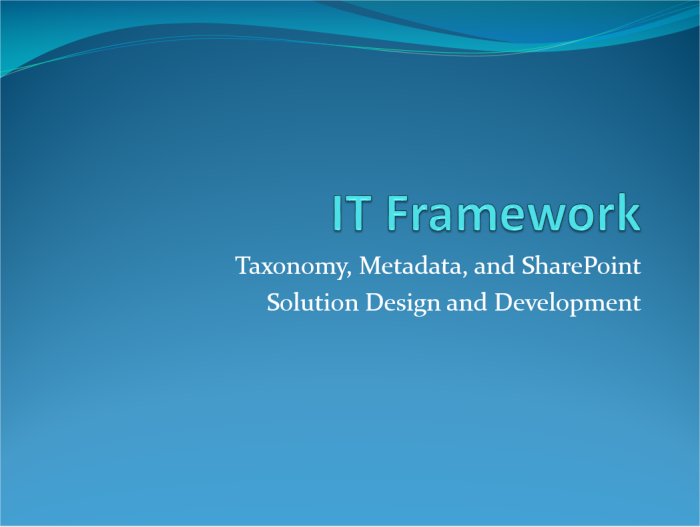 IT Framework

Taxonomy, Metadata, and SharePoint
Solution Design and Development